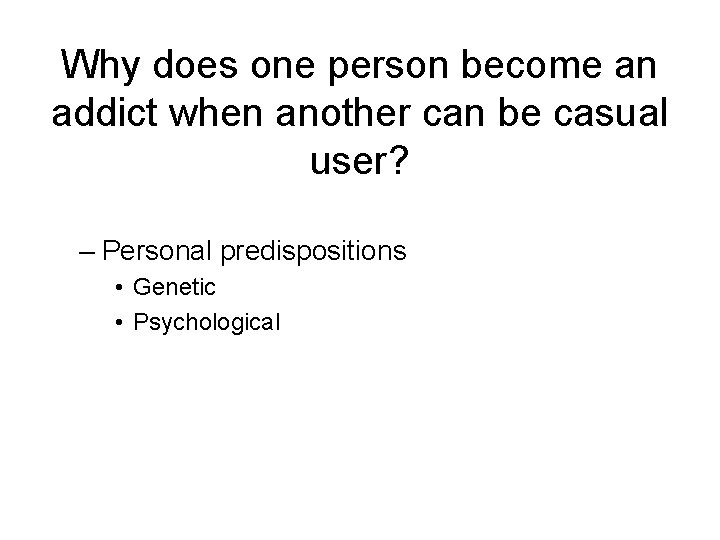 Why does one person become an addict when another can be casual user?

– Personal predispositions
• Genetic
• Psychological